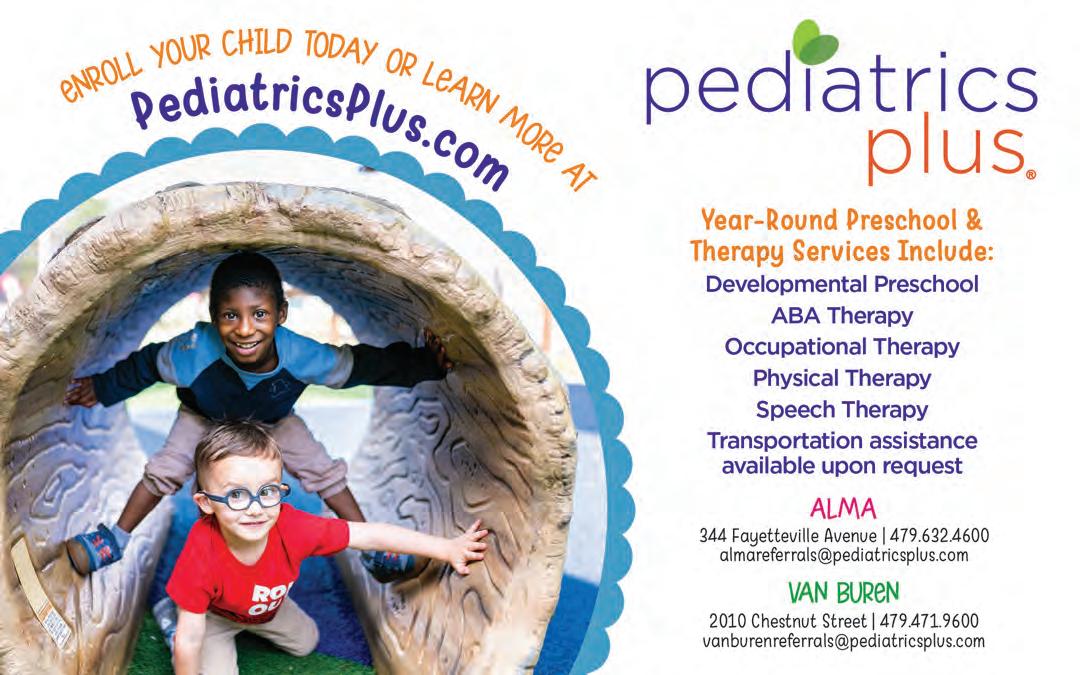 eNROLL YOUR CHILD TODAY OR LeARN MORe AT
PediatricsPlus.com

pediatrics plus®

Year-Round Preschool & Therapy Services Include:
Developmental Preschool
ABA Therapy
Occupational Therapy
Physical Therapy
Speech Therapy
Transportation assistance available upon request

ALMA
344 Fayetteville Avenue | 479.632.4600
almareferrals@pediatricsplus.com

VAN BUReN
2010 Chestnut Street | 479.471.9600
vanburenreferrals@pediatricsplus.com

RO
OU